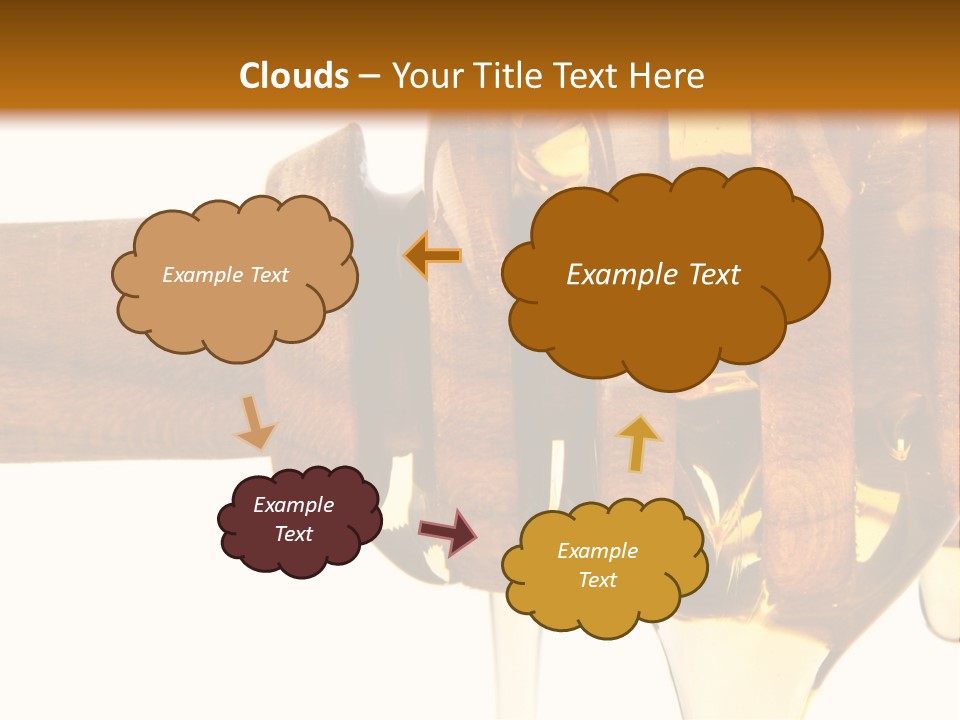 Clouds – Your Title Text Here

Example Text

Example Text

Example Text

Example Text